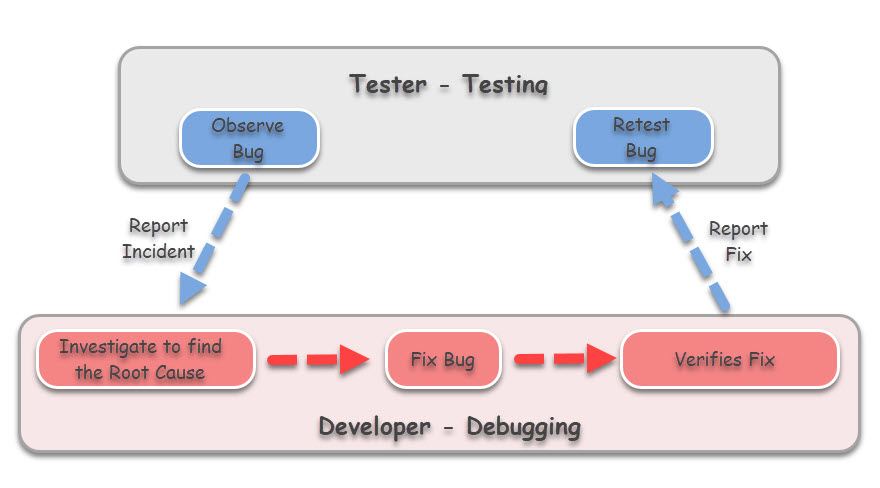 Tester - Testing

Observe Bug

Retest Bug

Report Incident

Report Fix

Investigate to find the Root Cause

Fix Bug

Verifies Fix

Developer - Debugging